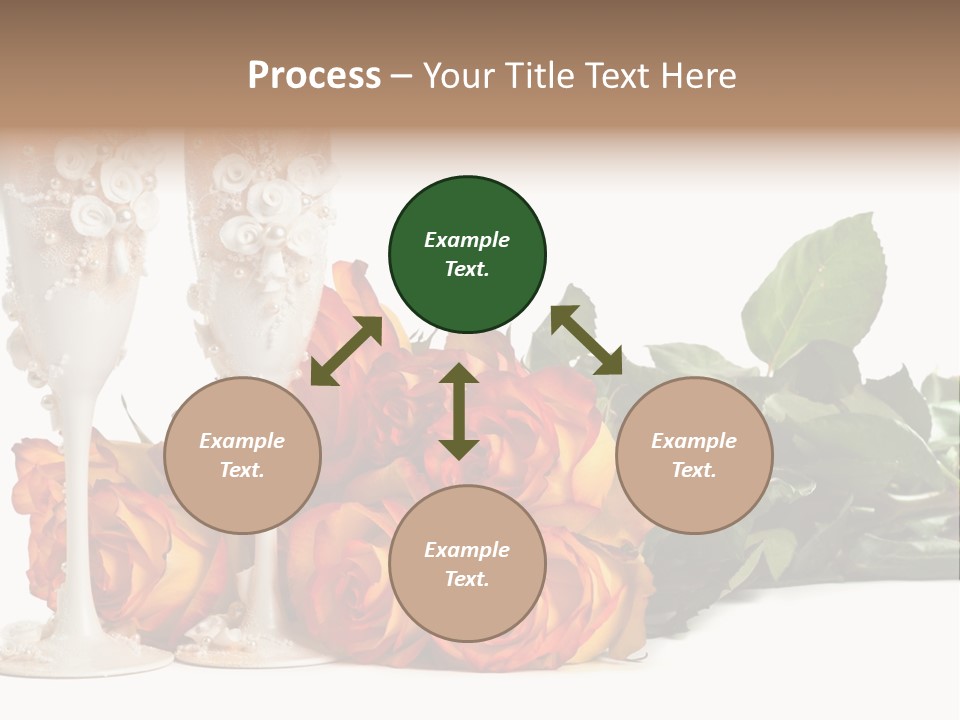 Process – Your Title Text Here

Example Text.

Example Text.

Example Text.

Example Text.